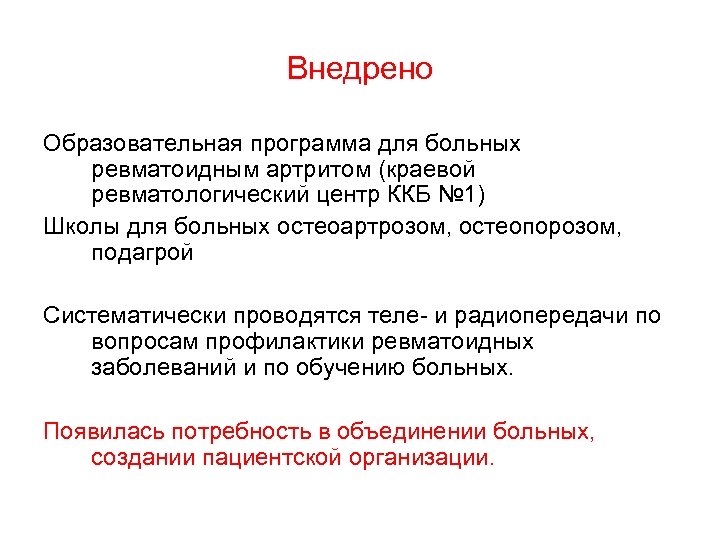 Внедрено

Образовательная программа для больных ревматоидным артритом (краевой ревматологический центр ККБ №1)
Школы для больных остеоартрозом, остеопорозом, подагрой

Систематически проводятся теле- и радиопередачи по вопросам профилактики ревматоидных заболеваний и по обучению больных.

Появилась потребность в объединении больных, создании пациентской организации.